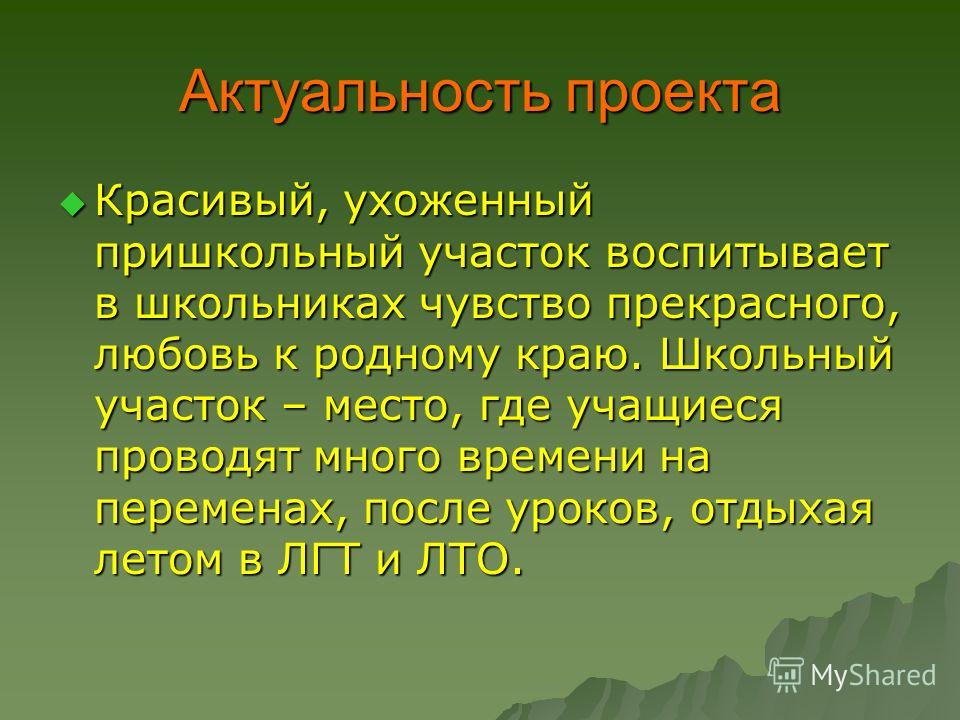 Актуальность проекта

Красивый, ухоженный пришкольный участок воспитывает в школьниках чувство прекрасного, любовь к родному краю. Школьный участок – место, где учащиеся проводят много времени на переменах, после уроков, отдыхая летом в ЛГТ и ЛТО.

MyShared